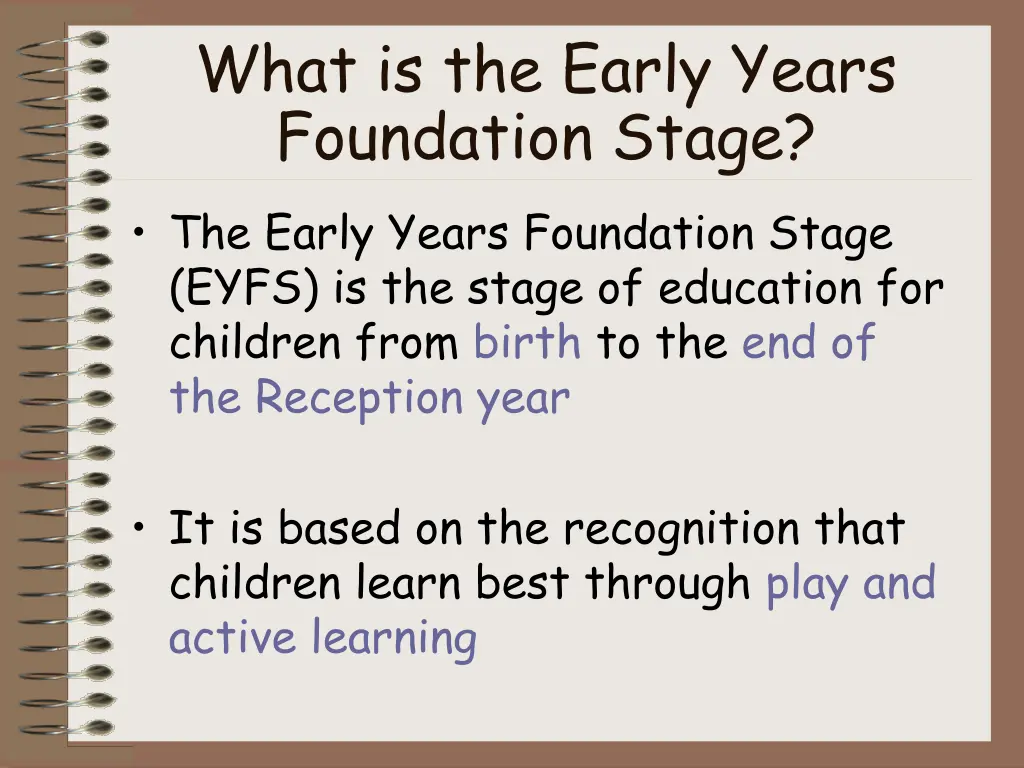 What is the Early Years Foundation Stage?

• The Early Years Foundation Stage (EYFS) is the stage of education for children from birth to the end of the Reception year

• It is based on the recognition that children learn best through play and active learning